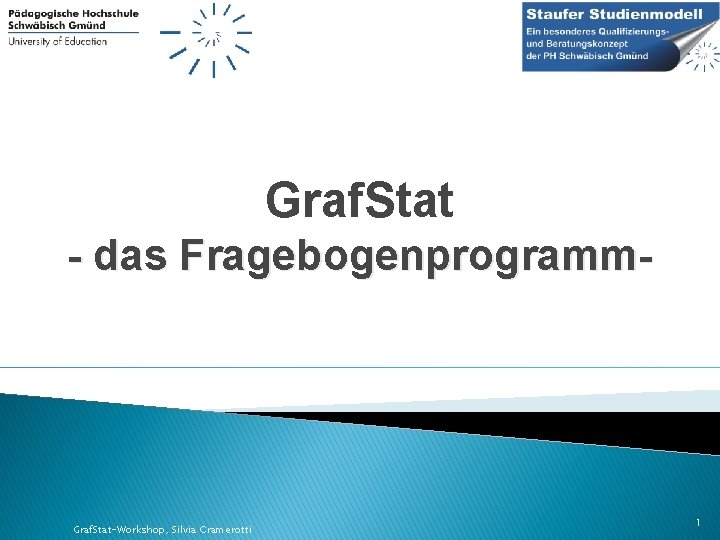 Pädagogische Hochschule
Schwäbisch Gmünd
University of Education

Staufer Studienmodell
Ein besonderes Qualifizierungs- und Beratungskonzept der PH Schwäbisch Gmünd

GrafStat
- das Fragebogenprogramm-

GrafStat-Workshop, Silvia Cramerotti

1